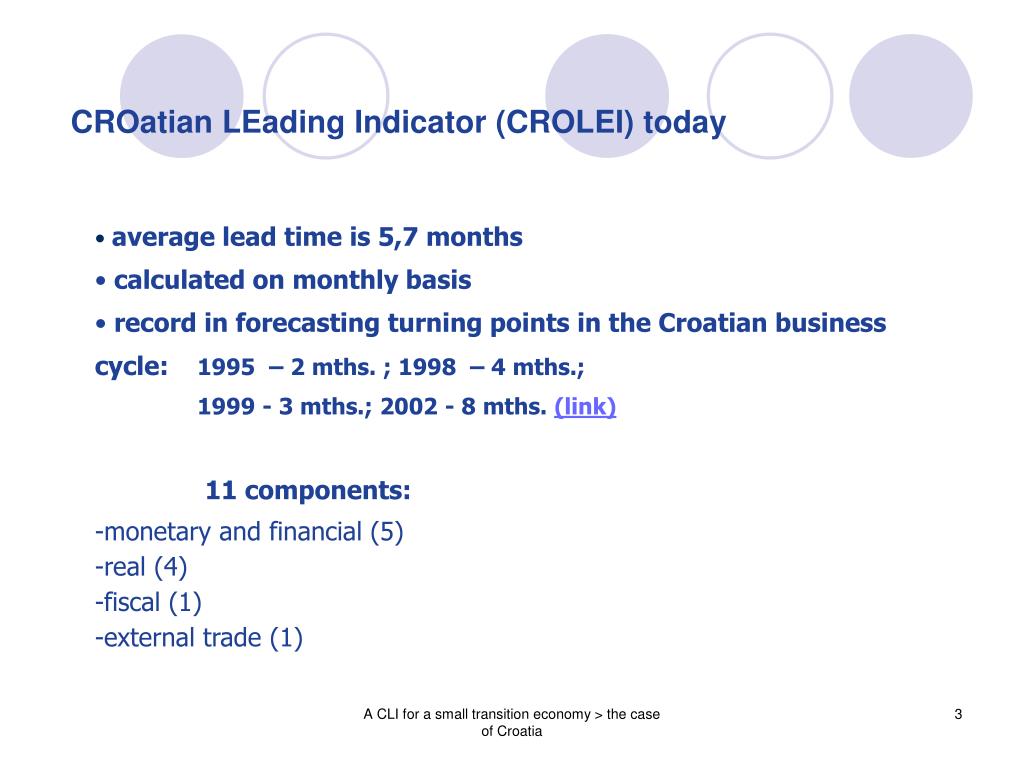 CROatian LEading Indicator (CROLEI) today

• average lead time is 5,7 months

• calculated on monthly basis

• record in forecasting turning points in the Croatian business cycle: 1995 – 2 mths. ; 1998 – 4 mths.; 1999 - 3 mths.; 2002 - 8 mths. (link)

11 components:

-monetary and financial (5)
-real (4)
-fiscal (1)
-external trade (1)

A CLI for a small transition economy > the case of Croatia

3